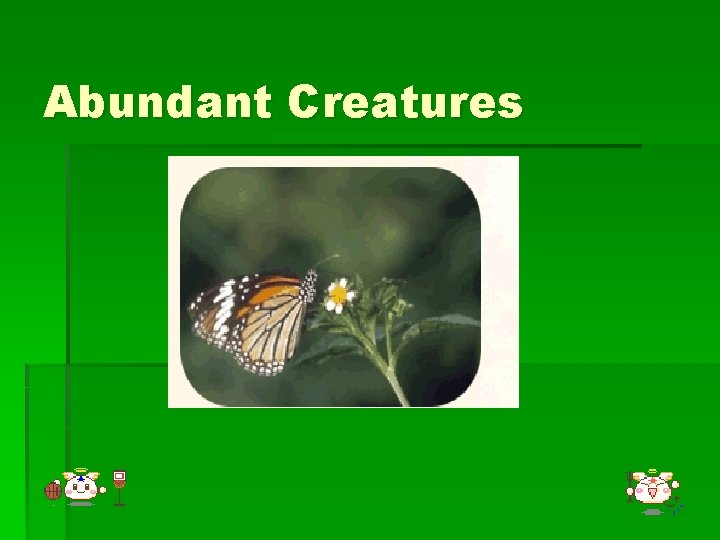 Abundant Creatures